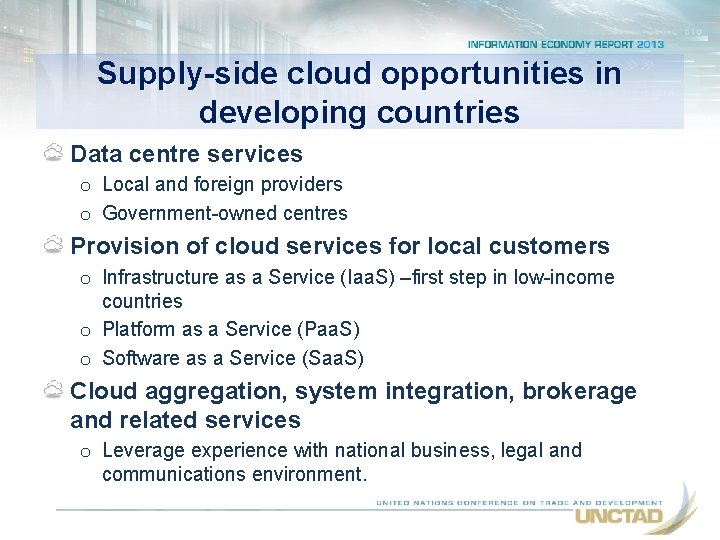 INFORMATION ECONOMY REPORT 2013

Supply-side cloud opportunities in developing countries

Data centre services
o Local and foreign providers
o Government-owned centres

Provision of cloud services for local customers
o Infrastructure as a Service (IaaS) –first step in low-income countries
o Platform as a Service (PaaS)
o Software as a Service (SaaS)

Cloud aggregation, system integration, brokerage and related services
o Leverage experience with national business, legal and communications environment.

UNITED NATIONS CONFERENCE ON TRADE AND DEVELOPMENT
UNCTAD